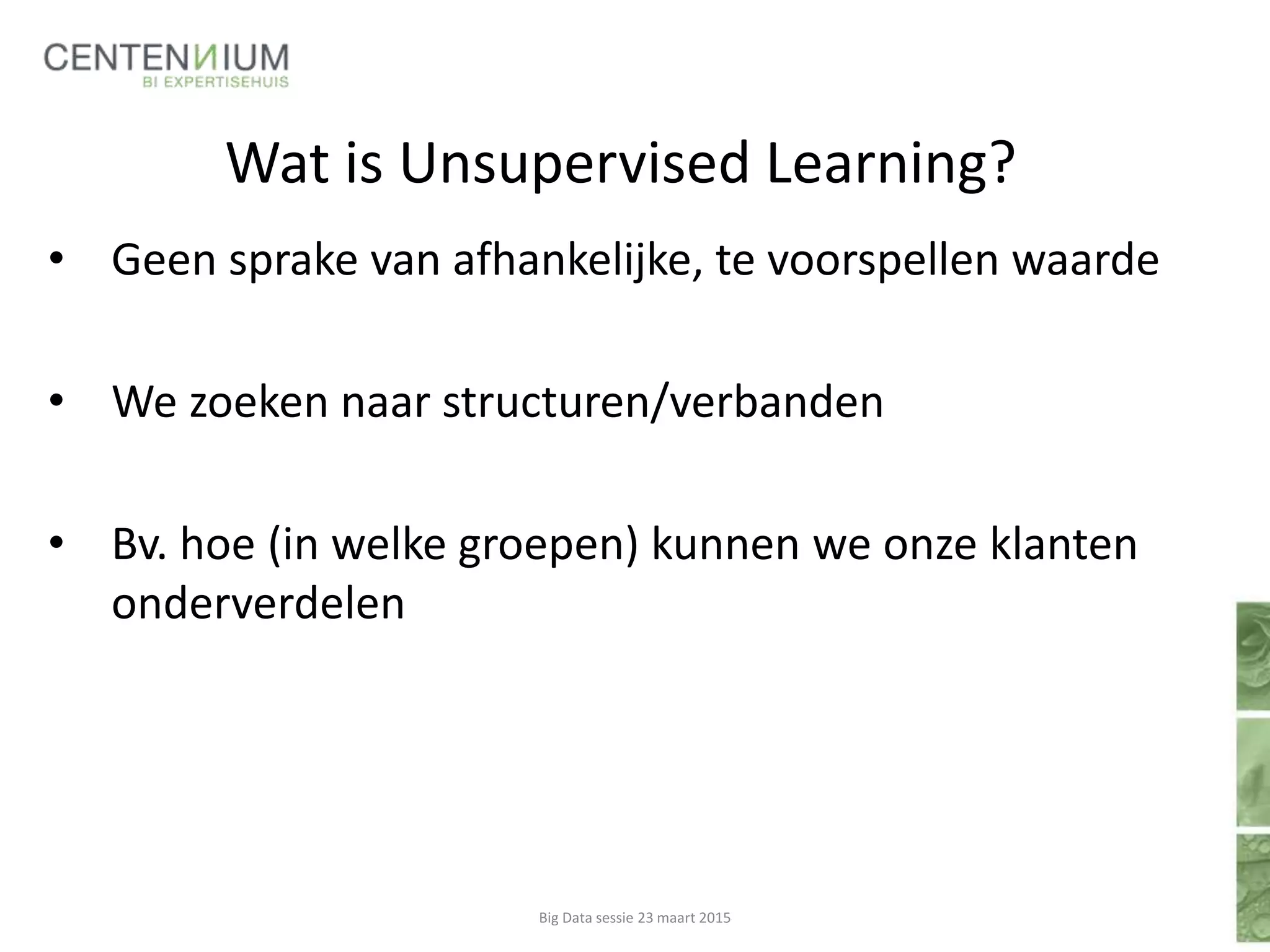 CENTENNIUM
BI EXPERTISEHUIS

Wat is Unsupervised Learning?

• Geen sprake van afhankelijke, te voorspellen waarde

• We zoeken naar structuren/verbanden

• Bv. hoe (in welke groepen) kunnen we onze klanten onderverdelen

Big Data sessie 23 maart 2015